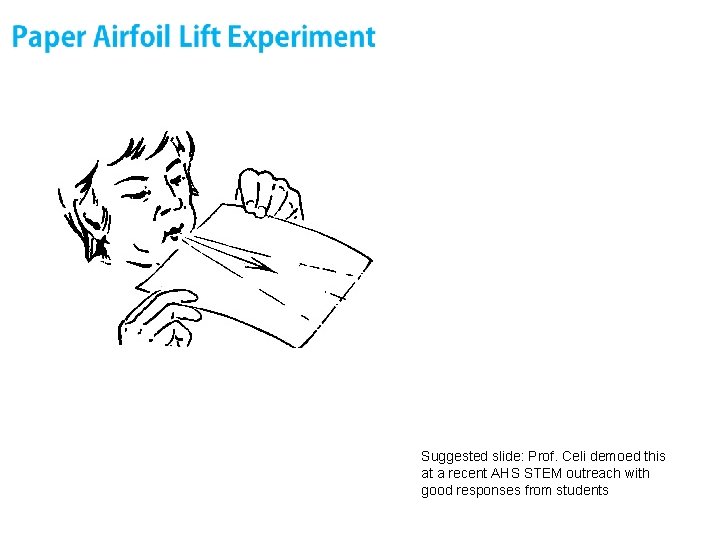 Paper Airfoil Lift Experiment

Suggested slide: Prof. Celi demoed this at a recent AHS STEM outreach with good responses from students